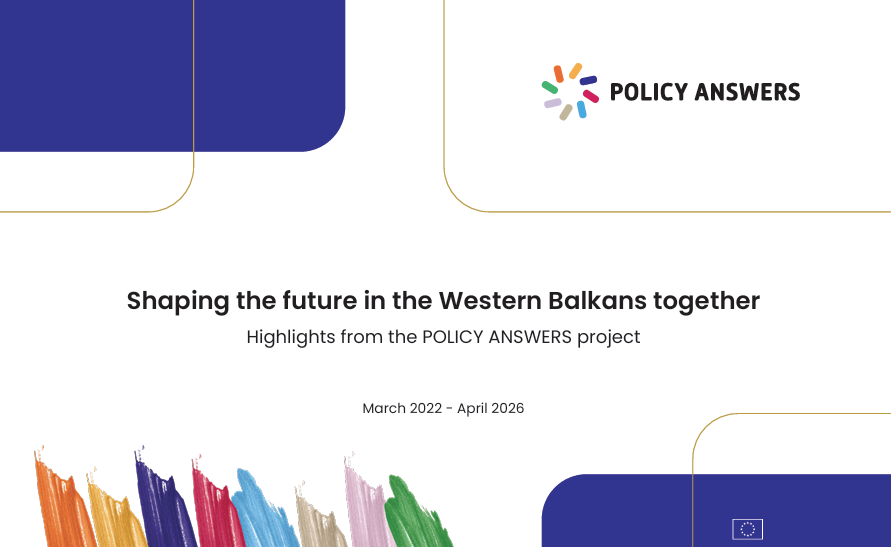 POLICY ANSWERS

Shaping the future in the Western Balkans together

Highlights from the POLICY ANSWERS project

March 2022 - April 2026